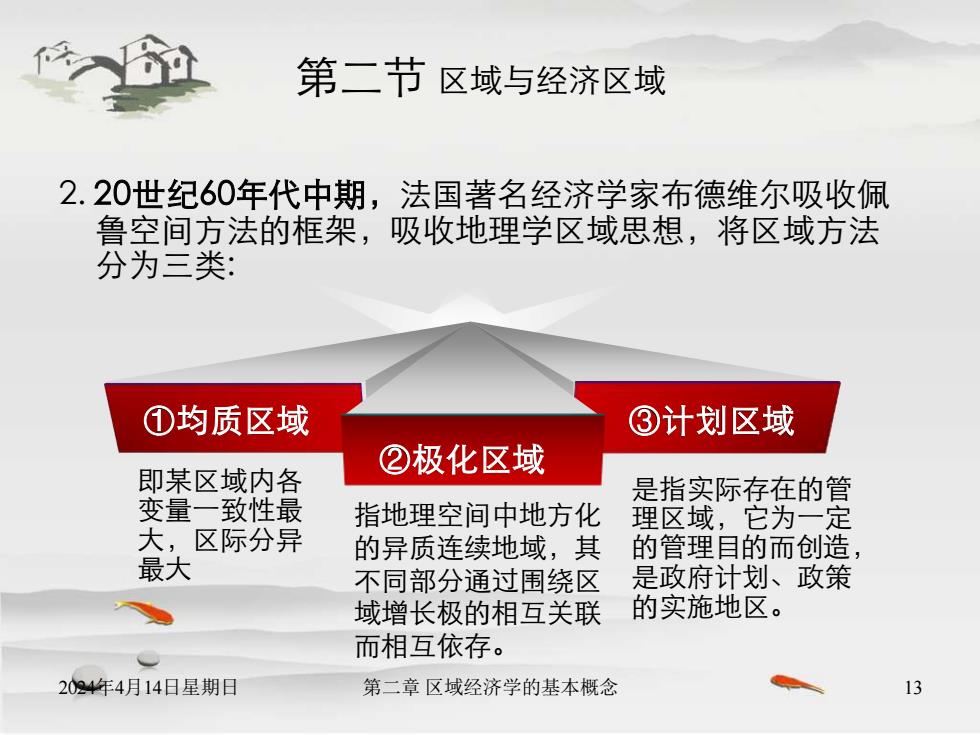 第二节 区域与经济区域

2. 20世纪60年代中期，法国著名经济学家布德维尔吸收佩鲁空间方法的框架，吸收地理学区域思想，将区域方法分为三类:

①均质区域

即某区域内各变量一致性最大，区际分异最大

②极化区域

指地理空间中地方化的异质连续地域，其不同部分通过围绕区域增长极的相互关联而相互依存。

③计划区域

是指实际存在的管理区域，它为一定的管理目的而创造，是政府计划、政策的实施地区。

2024年4月14日星期日

第二章 区域经济学的基本概念

13